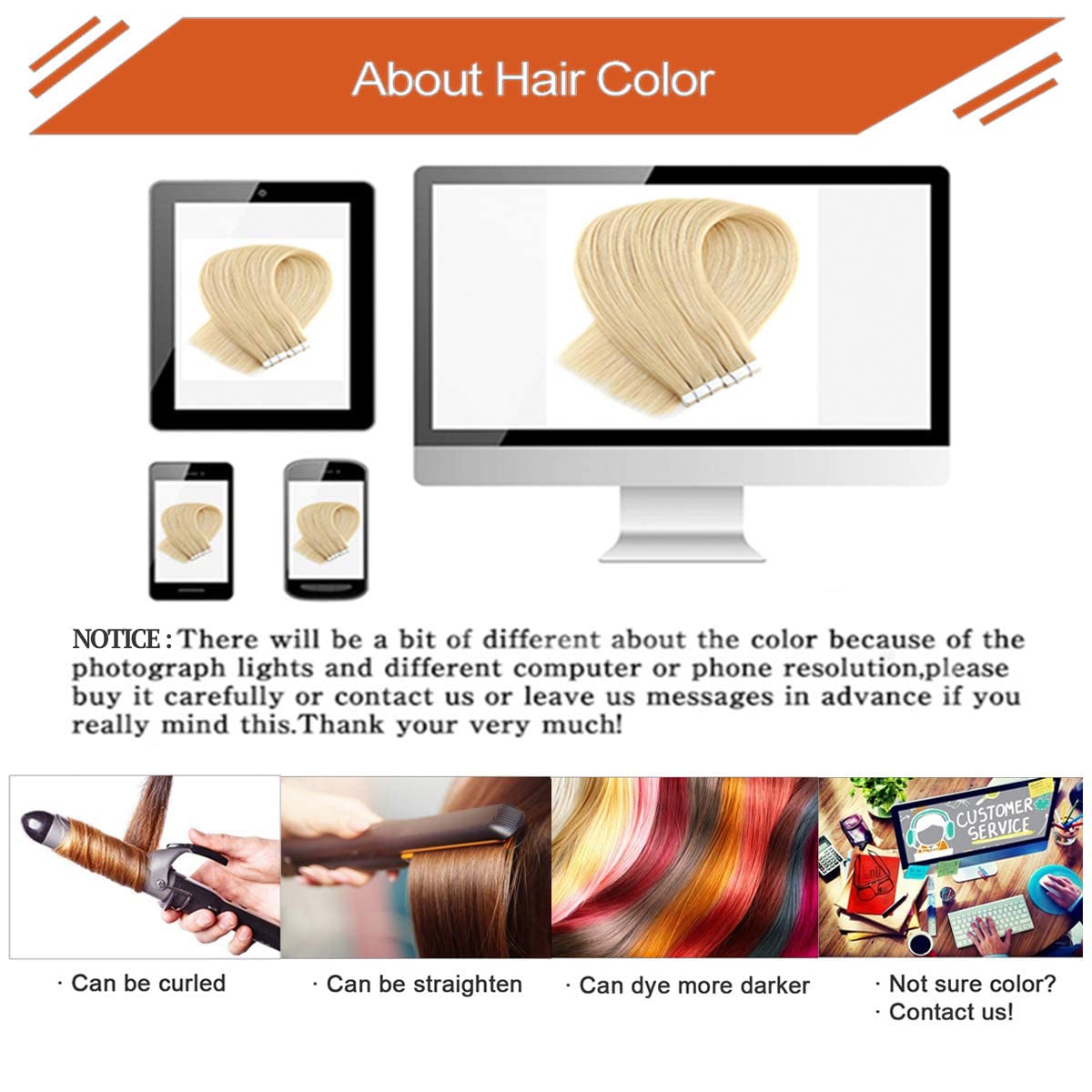 About Hair Color

NOTICE : There will be a bit of different about the color because of the photograph lights and different computer or phone resolution,please buy it carefully or contact us or leave us messages in advance if you really mind this.Thank your very much!

CUSTOMER SERVICE

· Can be curled

· Can be straighten

· Can dye more darker

· Not sure color?
· Contact us!